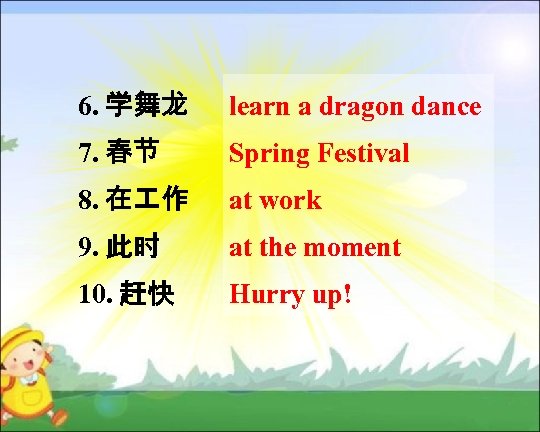 6. 学舞龙 learn a dragon dance

7. 春节 Spring Festival

8. 在工作 at work

9. 此时 at the moment

10. 赶快 Hurry up!